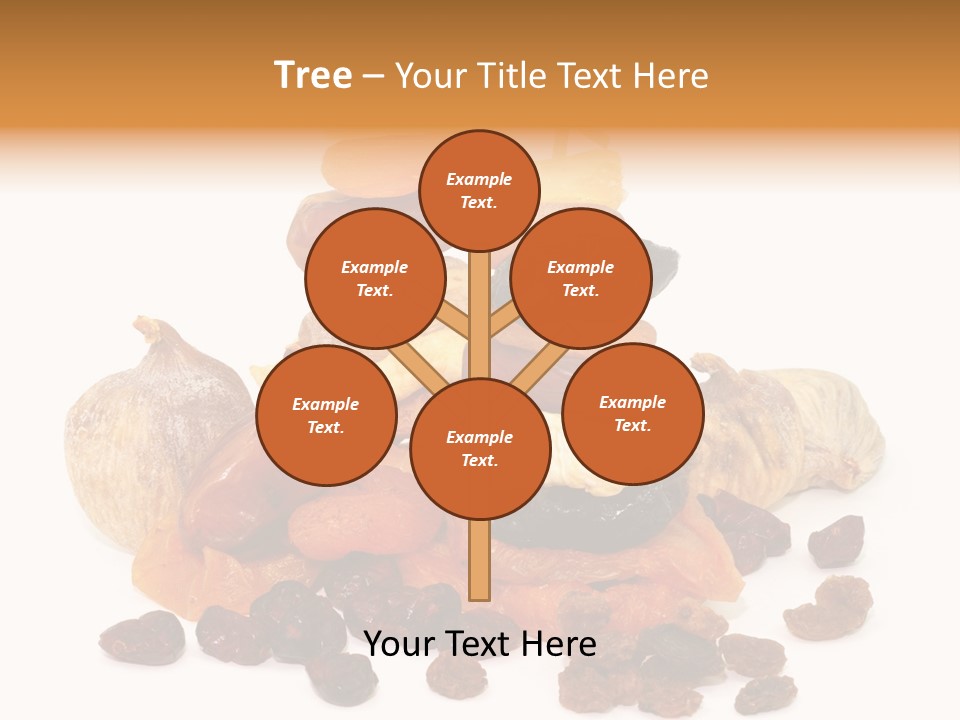 Tree – Your Title Text Here

Example Text.

Example Text.

Example Text.

Example Text.

Example Text.

Example Text.

Your Text Here